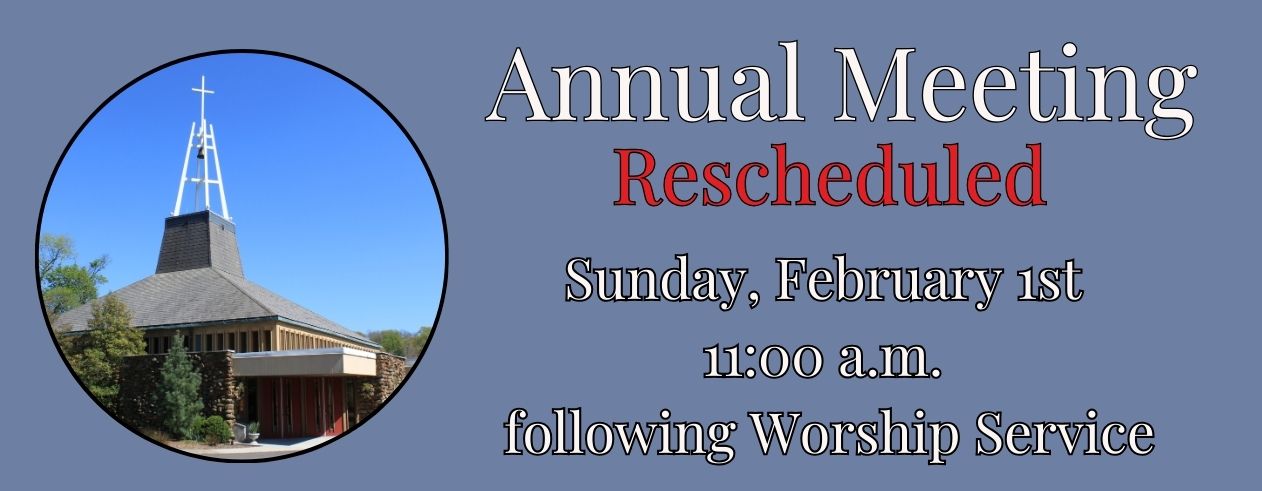 Annual Meeting
Rescheduled

Sunday, February 1st
11:00 a.m.
following Worship Service